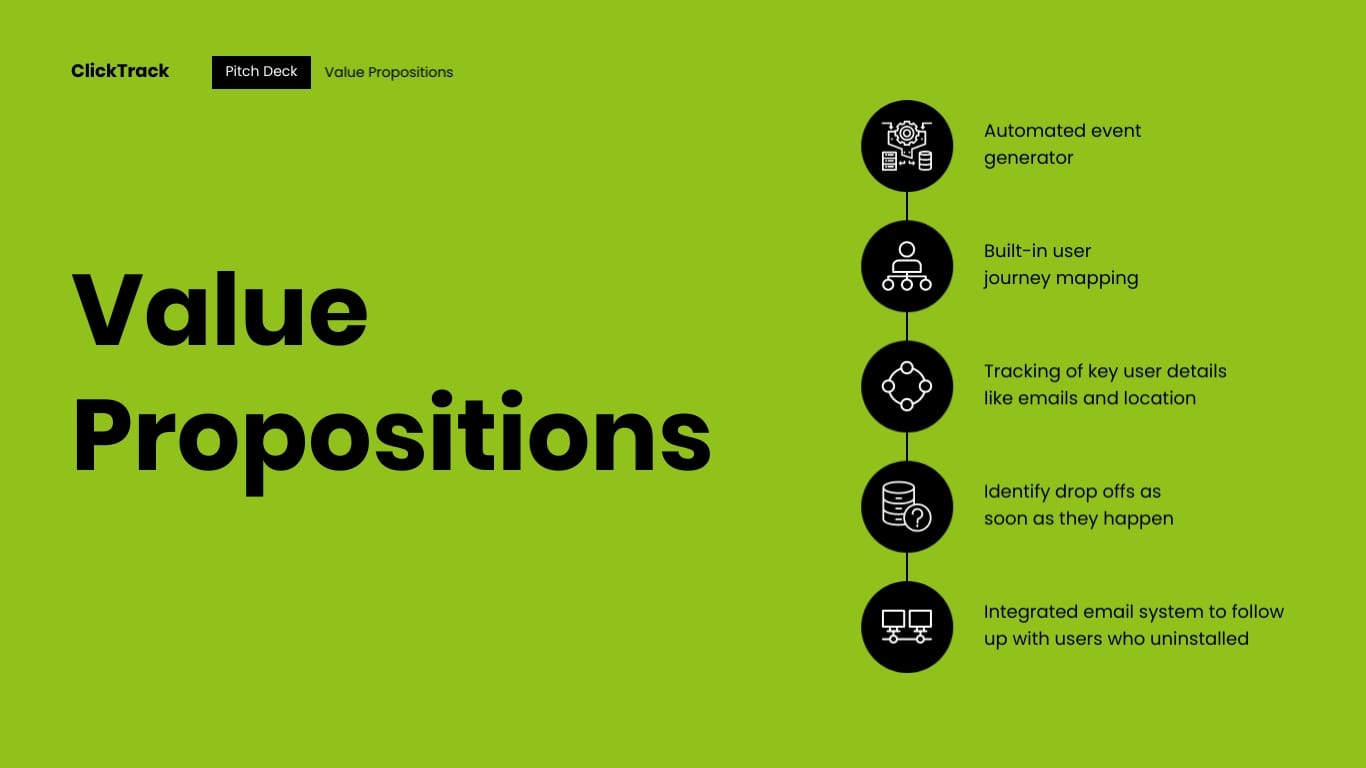 ClickTrack

Pitch Deck

Value Propositions

Value Propositions

Automated event generator

Built-in user journey mapping

Tracking of key user details like emails and location

Identify drop offs as soon as they happen

Integrated email system to follow up with users who uninstalled